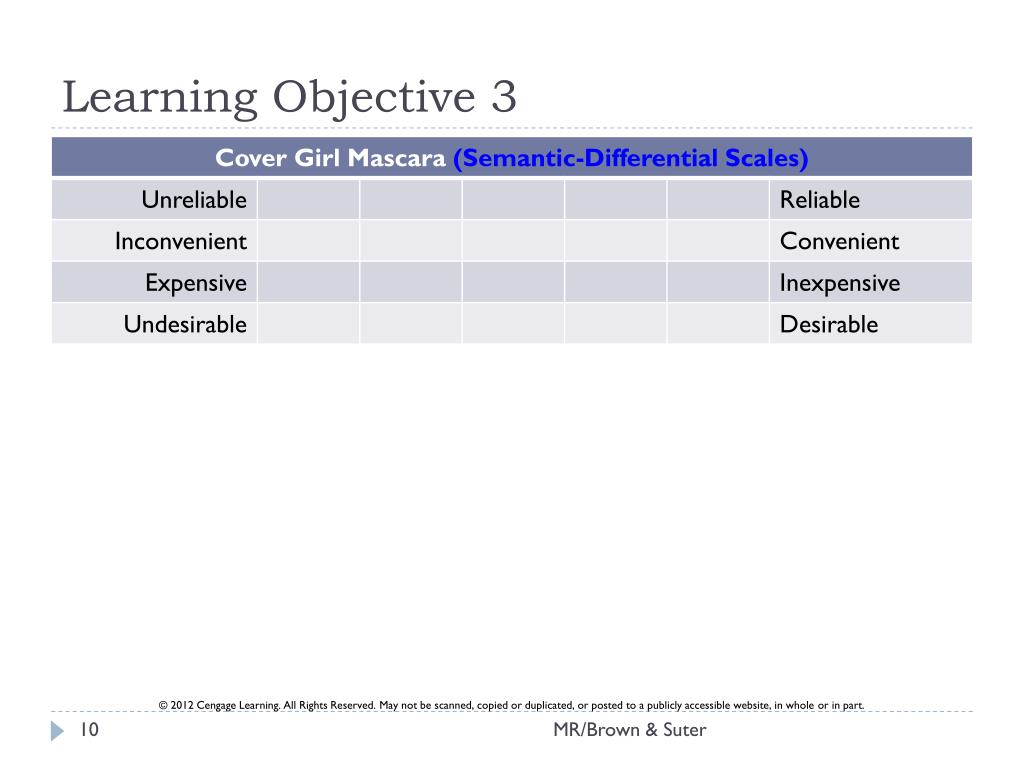 Learning Objective 3

| Cover Girl Mascara (Semantic-Differential Scales) | | | | | | |
|---|---|---|---|---|---|---|
| Unreliable | | | | | | Reliable |
| Inconvenient | | | | | | Convenient |
| Expensive | | | | | | Inexpensive |
| Undesirable | | | | | | Desirable |

© 2012 Cengage Learning. All Rights Reserved. May not be scanned, copied or duplicated, or posted to a publicly accessible website, in whole or in part.

10

MR/Brown & Suter